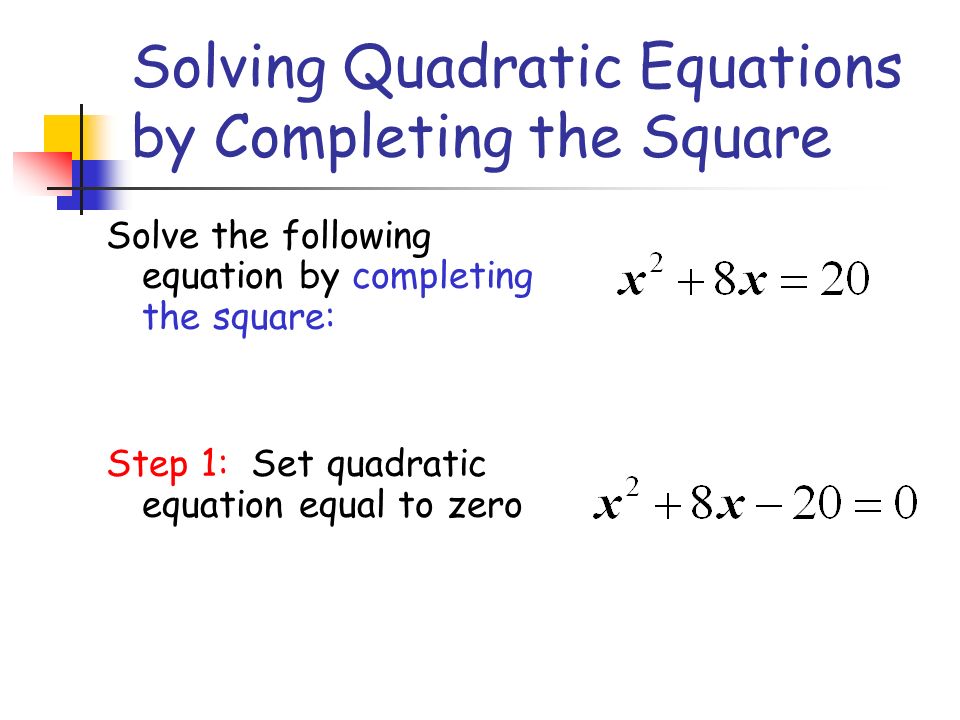 Solving Quadratic Equations by Completing the Square

Solve the following equation by completing the square:

$x^2 + 8x = 20$

Step 1: Set quadratic equation equal to zero

$x^2 + 8x - 20 = 0$